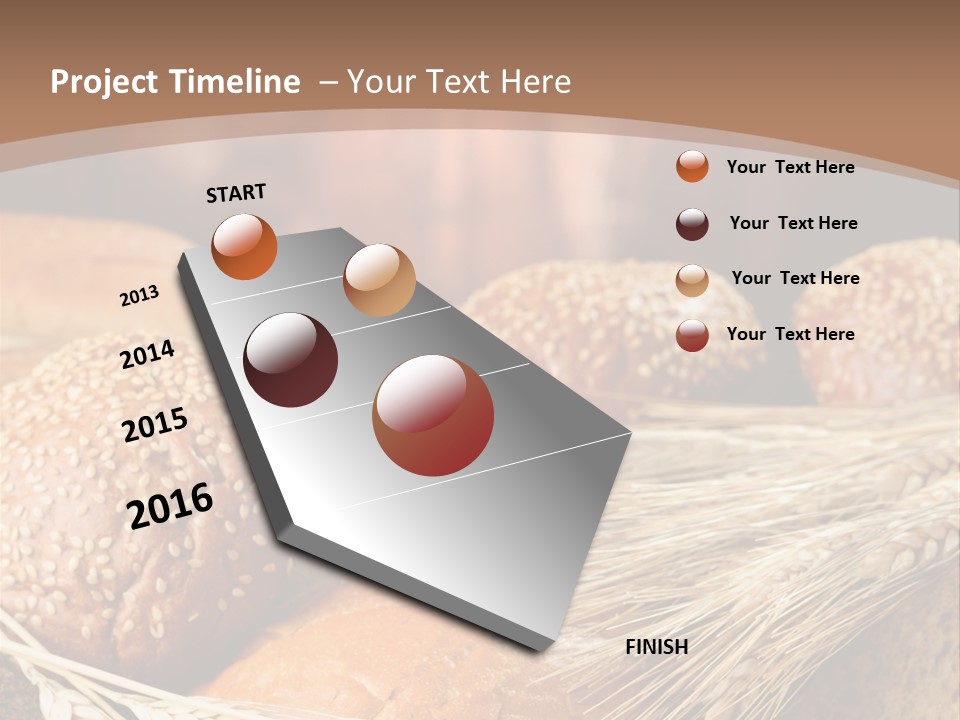 Project Timeline – Your Text Here

START

2013

2014

2015

2016

FINISH

Your Text Here

Your Text Here

Your Text Here

Your Text Here